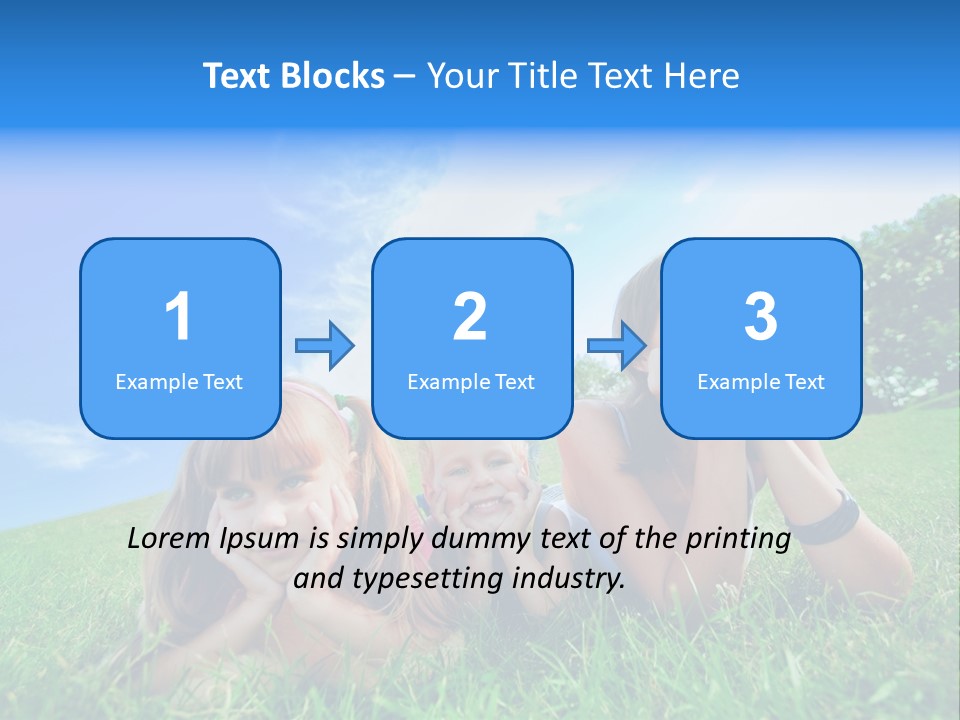 Text Blocks – Your Title Text Here

1
Example Text

2
Example Text

3
Example Text

Lorem Ipsum is simply dummy text of the printing and typesetting industry.